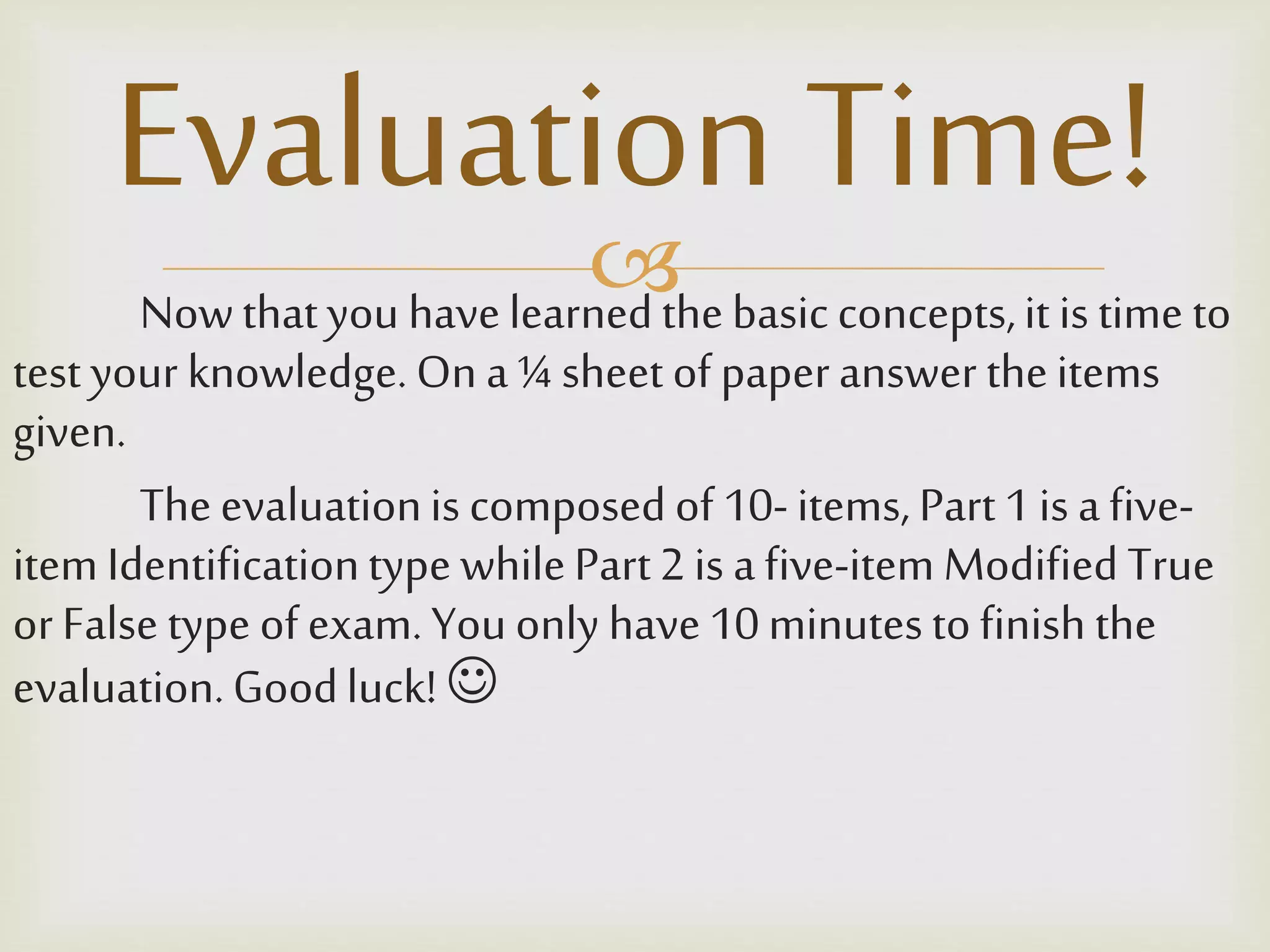 Evaluation Time!

Now that you have learned the basic concepts, it is time to test your knowledge. On a ¼ sheet of paper answer the items given.

The evaluation is composed of 10- items, Part 1 is a five-item Identification type while Part 2 is a five-item Modified True or False type of exam. You only have 10 minutes to finish the evaluation. Good luck! ☺